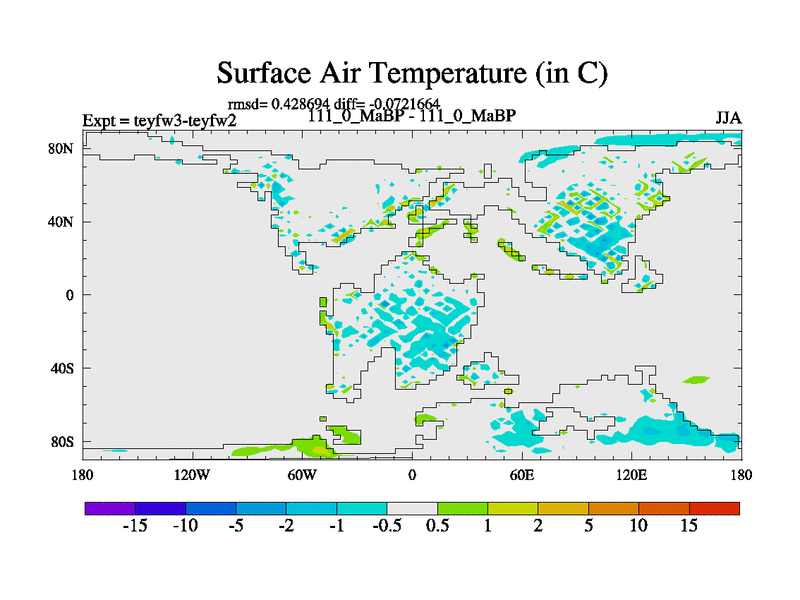 Surface Air Temperature (in C)

rmsd= 0.428694 diff= -0.0721664
Expt = teyfw3-teyfw2
111_0_MaBP - 111_0_MaBP
JJA

80N
40N
0
40S
80S

180
120W
60W
0
60E
120E
180

-15
-10
-5
-2
-1
-0.5
0.5
1
2
5
10
15